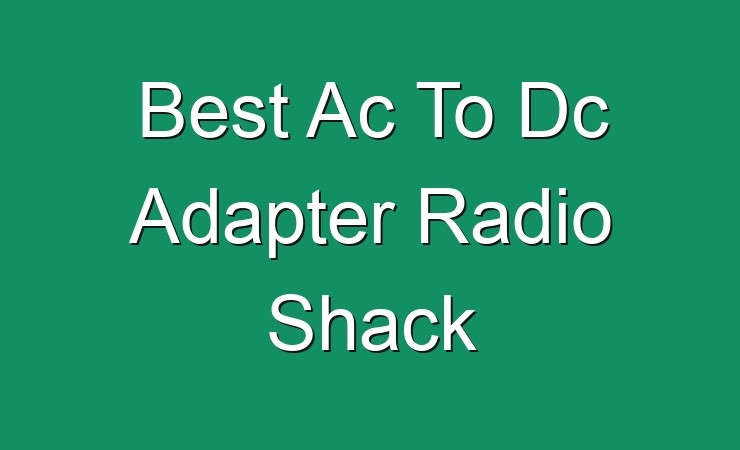 Best Ac To Dc Adapter Radio Shack